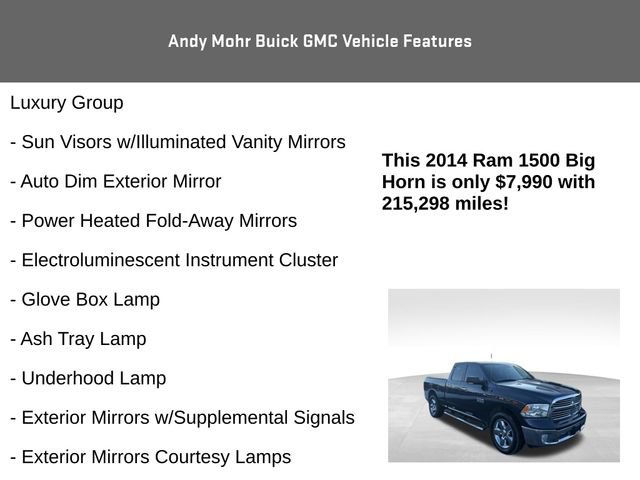 Andy Mohr Buick GMC Vehicle Features

Luxury Group

- Sun Visors w/Illuminated Vanity Mirrors

- Auto Dim Exterior Mirror

- Power Heated Fold-Away Mirrors

- Electroluminescent Instrument Cluster

- Glove Box Lamp

- Ash Tray Lamp

- Underhood Lamp

- Exterior Mirrors w/Supplemental Signals

- Exterior Mirrors Courtesy Lamps

This 2014 Ram 1500 Big Horn is only $7,990 with 215,298 miles!